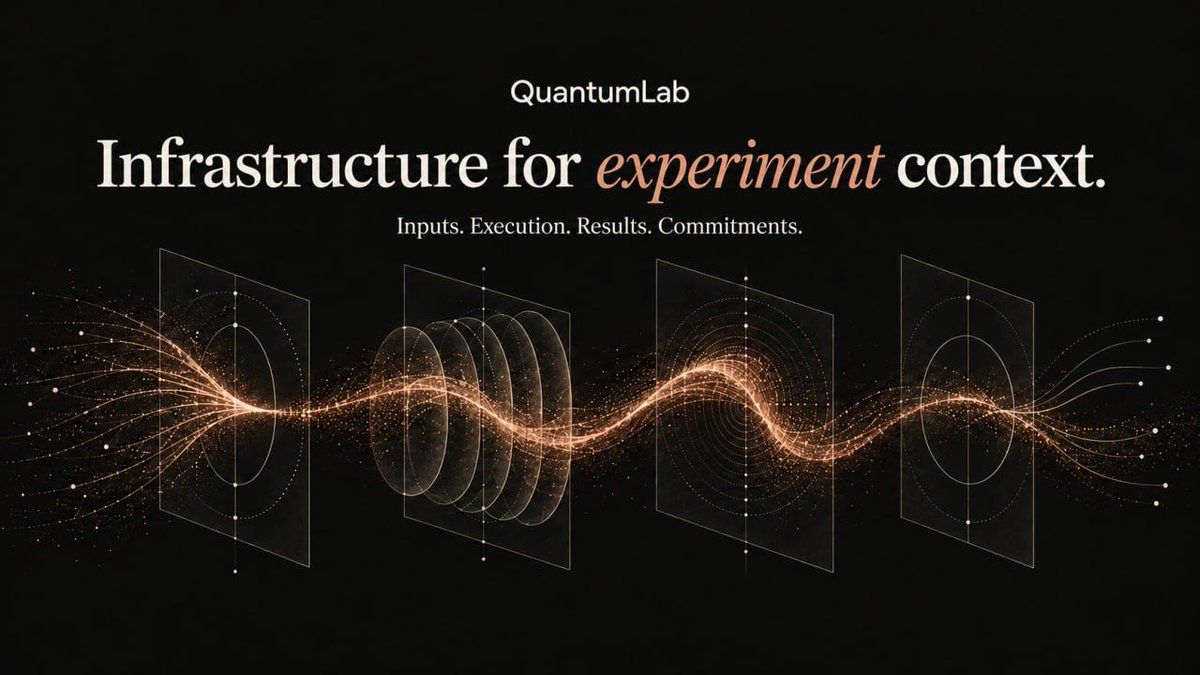 QuantumLab

Infrastructure for experiment context.

Inputs. Execution. Results. Commitments.